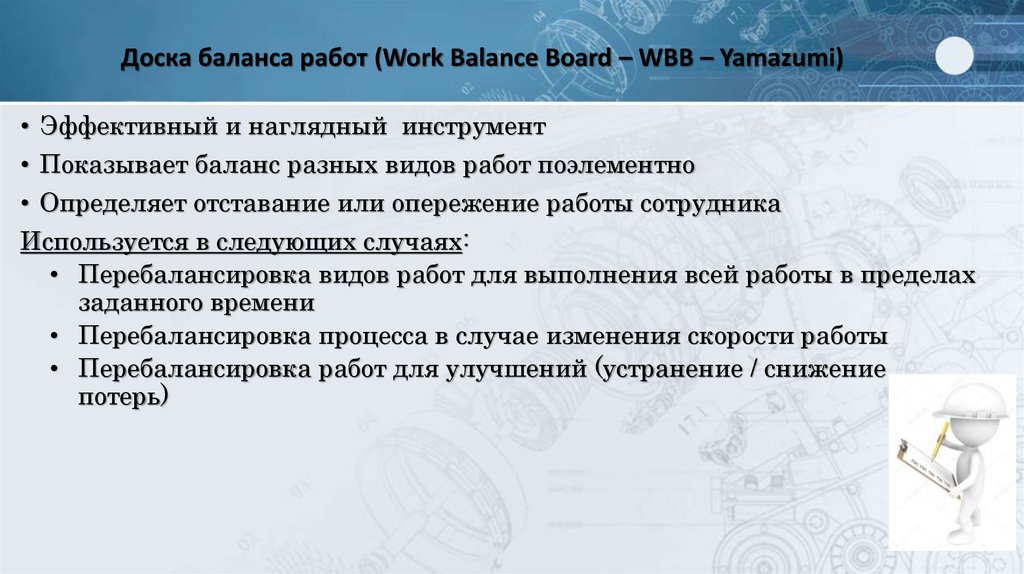 Доска баланса работ (Work Balance Board – WBB – Yamazumi)

• Эффективный и наглядный инструмент
• Показывает баланс разных видов работ поэлементно
• Определяет отставание или опережение работы сотрудника

Используется в следующих случаях:
• Перебалансировка видов работ для выполнения всей работы в пределах заданного времени
• Перебалансировка процесса в случае изменения скорости работы
• Перебалансировка работ для улучшений (устранение / снижение потерь)